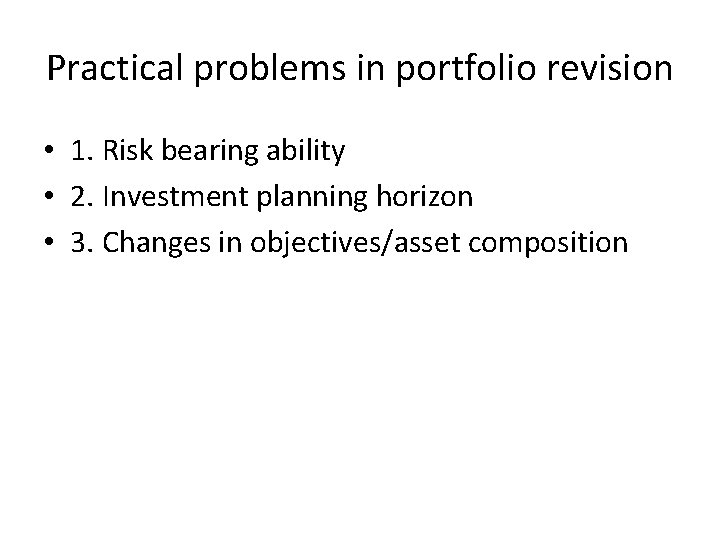 Practical problems in portfolio revision

• 1. Risk bearing ability
• 2. Investment planning horizon
• 3. Changes in objectives/asset composition